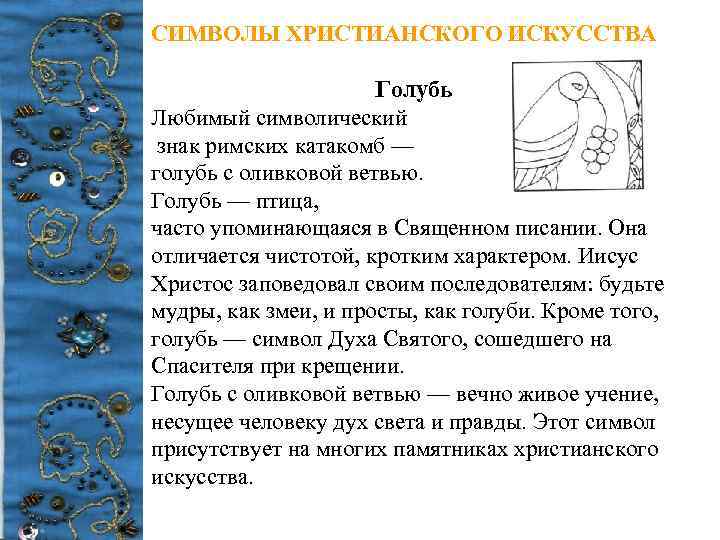 СИМВОЛЫ ХРИСТИАНСКОГО ИСКУССТВА

Голубь

Любимый символический знак римских катакомб — голубь с оливковой ветвью. Голубь — птица, часто упоминающаяся в Священном писании. Она отличается чистотой, кротким характером. Иисус Христос заповедовал своим последователям: будьте мудры, как змеи, и просты, как голуби. Кроме того, голубь — символ Духа Святого, сошедшего на Спасителя при крещении.

Голубь с оливковой ветвью — вечно живое учение, несущее человеку дух света и правды. Этот символ присутствует на многих памятниках христианского искусства.